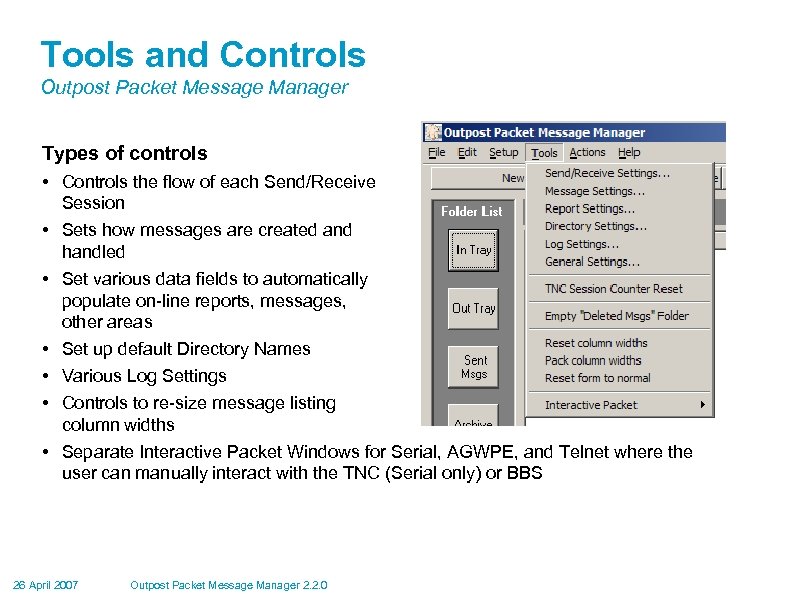 Tools and Controls
Outpost Packet Message Manager

Types of controls
• Controls the flow of each Send/Receive Session
• Sets how messages are created and handled
• Set various data fields to automatically populate on-line reports, messages, other areas
• Set up default Directory Names
• Various Log Settings
• Controls to re-size message listing column widths
• Separate Interactive Packet Windows for Serial, AGWPE, and Telnet where the user can manually interact with the TNC (Serial only) or BBS

Outpost Packet Message Manager
File Edit Setup Tools Actions Help
New
Folder List
In Tray
Out Tray
Sent Msgs
Archive
Send/Receive Settings...
Message Settings...
Report Settings...
Directory Settings...
Log Settings...
General Settings...
TNC Session Counter Reset
Empty "Deleted Msgs" Folder
Reset column widths
Pack column widths
Reset form to normal
Interactive Packet

26 April 2007 Outpost Packet Message Manager 2.2.0